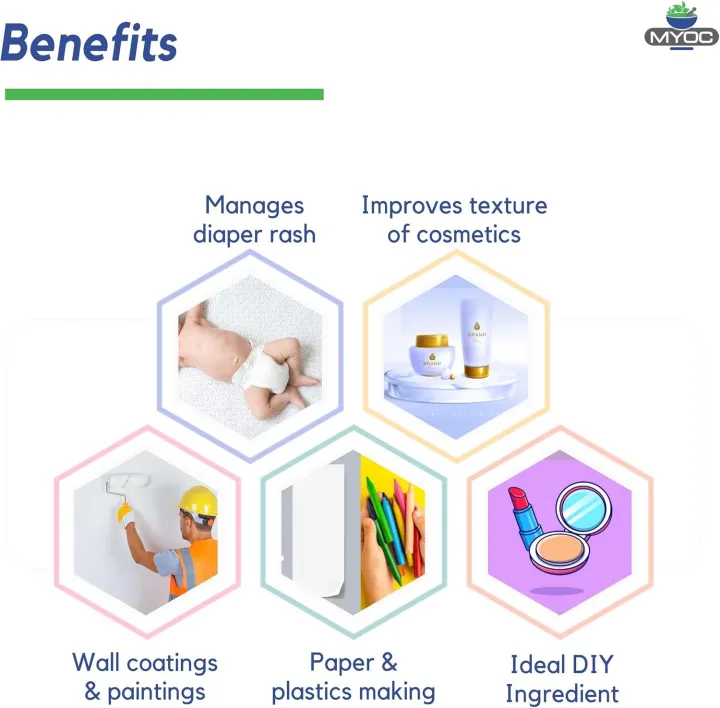 Benefits

MYOC

Manages diaper rash

Improves texture of cosmetics

BRAND

BRAND

Wall coatings & paintings

Paper & plastics making

Ideal DIY Ingredient